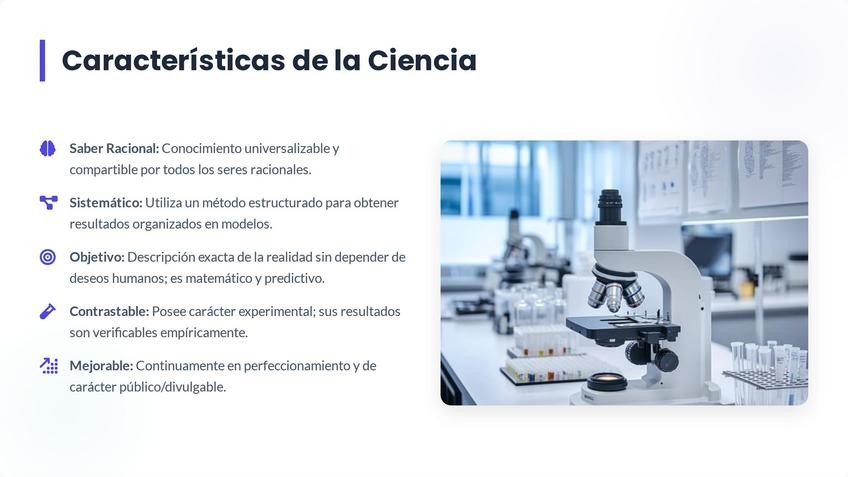 Características de la Ciencia

Saber Racional: Conocimiento universalizable y compartible por todos los seres racionales.

Sistemático: Utiliza un método estructurado para obtener resultados organizados en modelos.

Objetivo: Descripción exacta de la realidad sin depender de deseos humanos; es matemático y predictivo.

Contrastable: Posee carácter experimental; sus resultados son verificables empíricamente.

Mejorable: Continuamente en perfeccionamiento y de carácter público/divulgable.